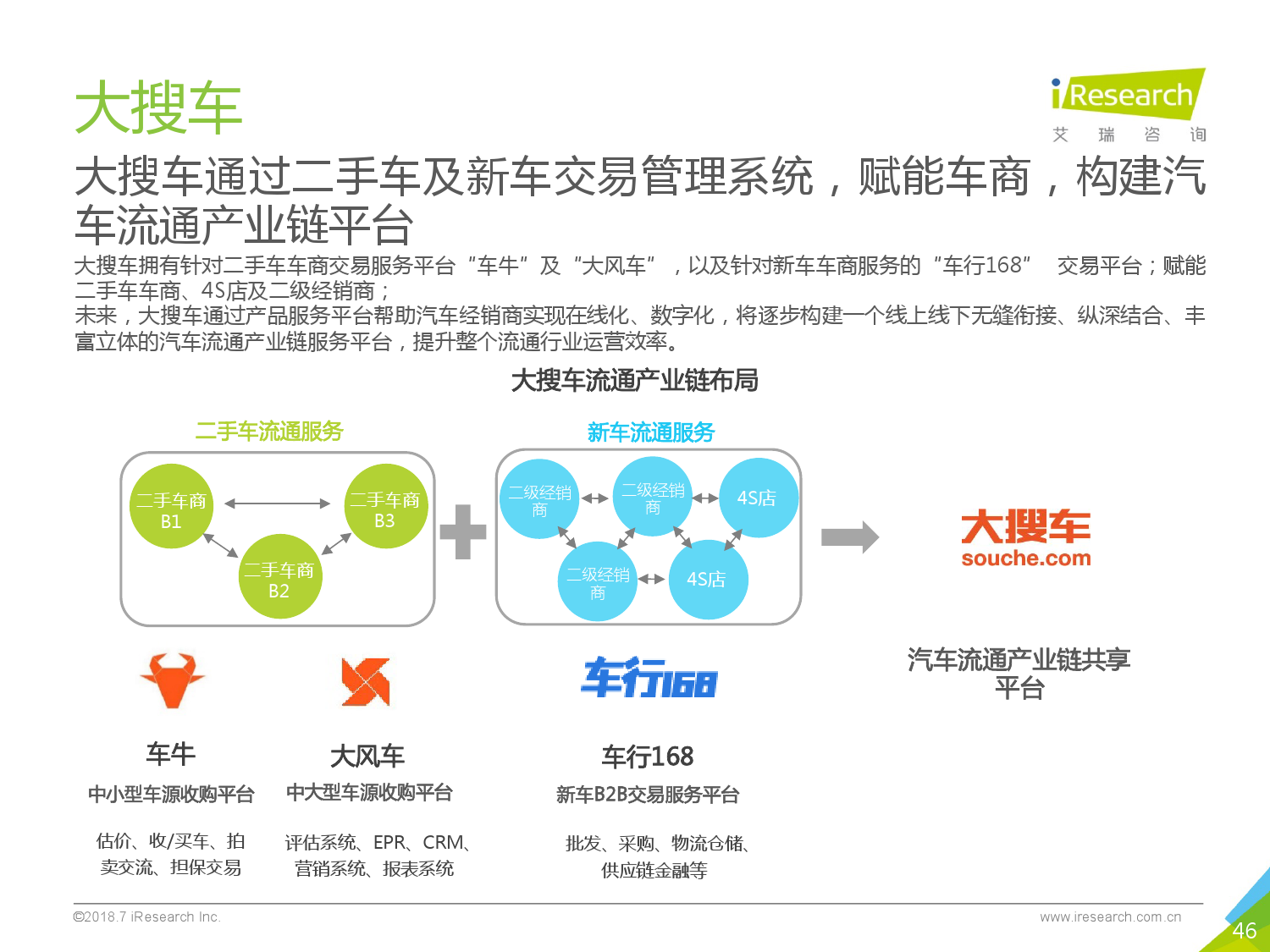 大搜车

iResearch
艾 瑞 咨 询

大搜车通过二手车及新车交易管理系统，赋能车商，构建汽车流通产业链平台

大搜车拥有针对二手车车商交易服务平台“车牛”及“大风车”，以及针对新车车商服务的“车行168” 交易平台；赋能二手车车商、4S店及二级经销商；
未来，大搜车通过产品服务平台帮助汽车经销商实现在线化、数字化，将逐步构建一个线上线下无缝衔接、纵深结合、丰富立体的汽车流通产业链服务平台，提升整个流通行业运营效率。

大搜车流通产业链布局

二手车流通服务

二手车商 B1
二手车商 B3
二手车商 B2

新车流通服务

二级经销商
二级经销商
4S店
二级经销商
4S店

大搜车
souche.com

汽车流通产业链共享平台

车行168

车牛
中小型车源收购平台
估价、收/买车、拍卖交流、担保交易

大风车
中大型车源收购平台
评估系统、EPR、CRM、营销系统、报表系统

车行168
新车B2B交易服务平台
批发、采购、物流仓储、供应链金融等

©2018.7 iResearch Inc.
www.iresearch.com.cn
46